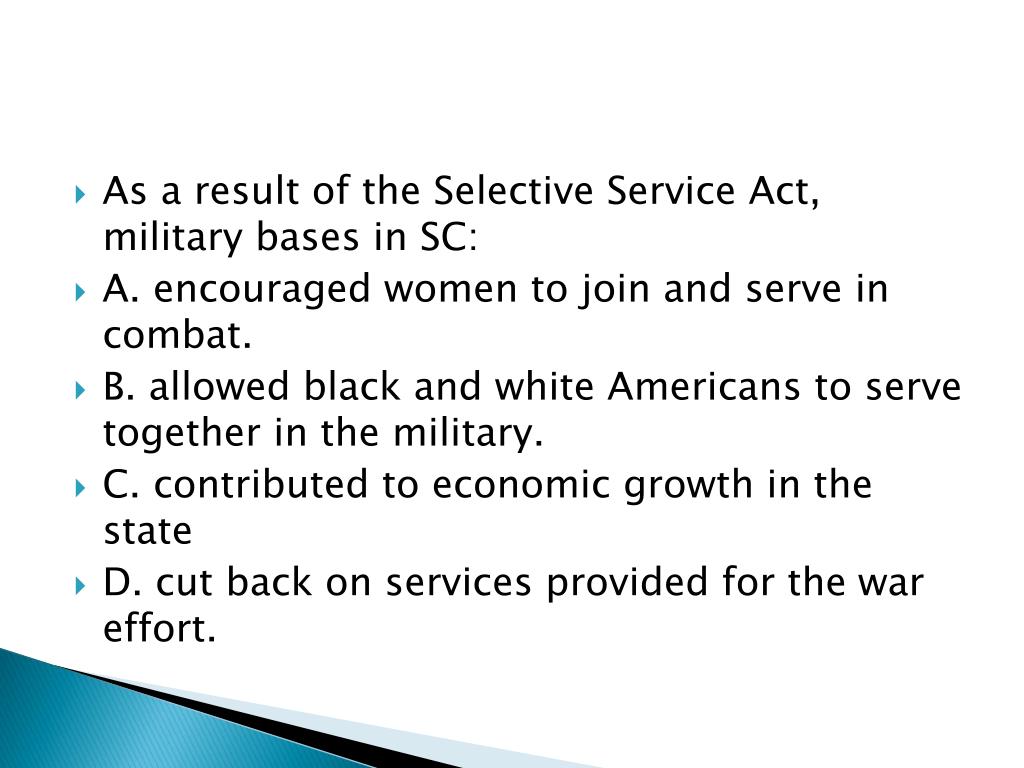 As a result of the Selective Service Act, military bases in SC:

A. encouraged women to join and serve in combat.

B. allowed black and white Americans to serve together in the military.

C. contributed to economic growth in the state

D. cut back on services provided for the war effort.